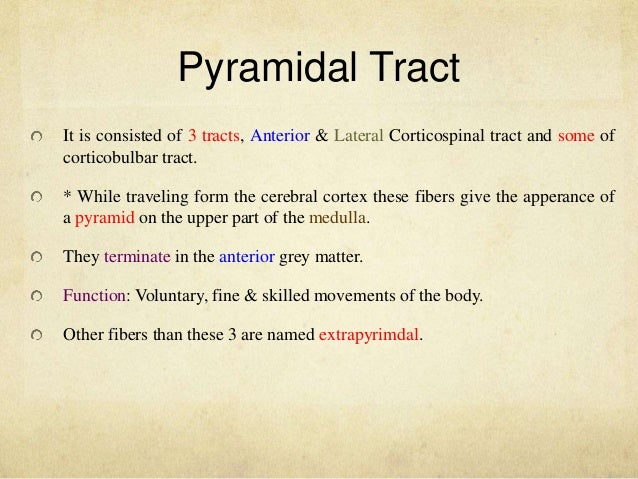 Pyramidal Tract

It is consisted of 3 tracts, Anterior & Lateral Corticospinal tract and some of corticobulbar tract.

* While traveling form the cerebral cortex these fibers give the apperance of a pyramid on the upper part of the medulla.

They terminate in the anterior grey matter.

Function: Voluntary, fine & skilled movements of the body.

Other fibers than these 3 are named extrapyrimdal.